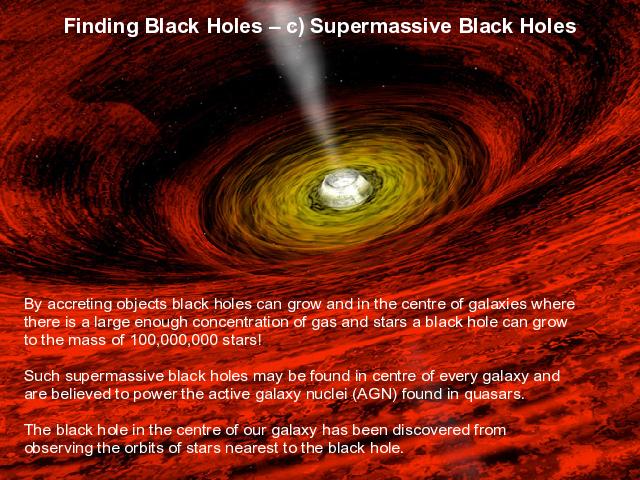 Finding Black Holes – c) Supermassive Black Holes

By accreting objects black holes can grow and in the centre of galaxies where there is a large enough concentration of gas and stars a black hole can grow to the mass of 100,000,000 stars!

Such supermassive black holes may be found in centre of every galaxy and are believed to power the active galaxy nuclei (AGN) found in quasars.

The black hole in the centre of our galaxy has been discovered from observing the orbits of stars nearest to the black hole.